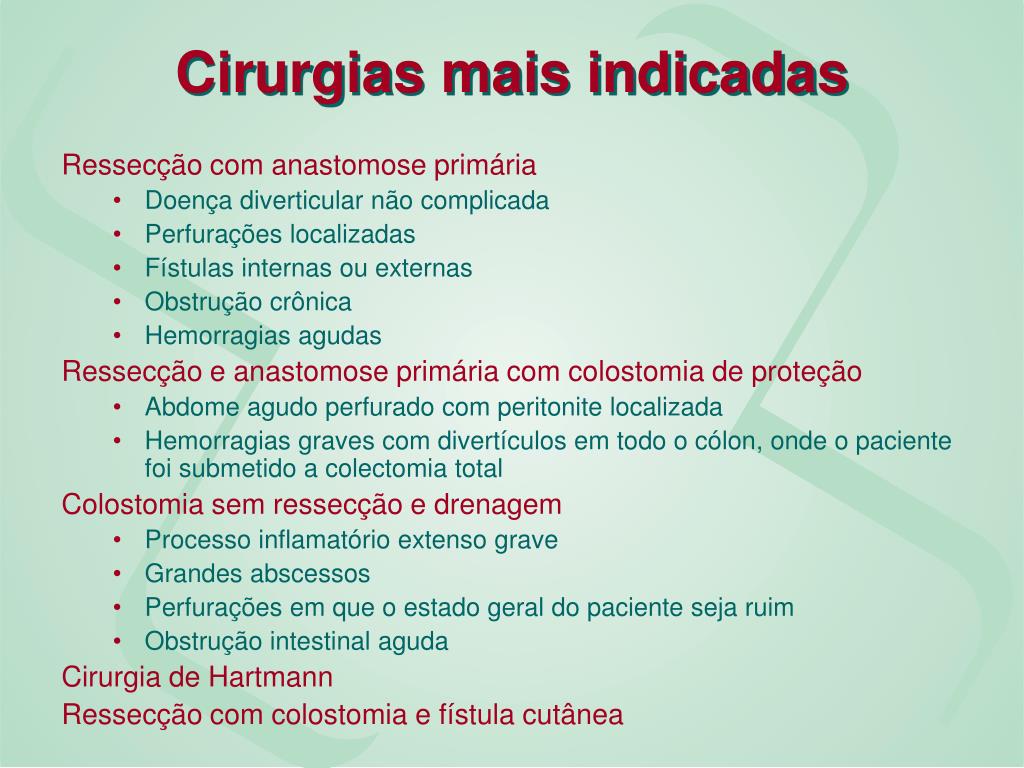 Cirurgias mais indicadas

Ressecção com anastomose primária
• Doença diverticular não complicada
• Perfurações localizadas
• Fístulas internas ou externas
• Obstrução crônica
• Hemorragias agudas

Ressecção e anastomose primária com colostomia de proteção
• Abdome agudo perfurado com peritonite localizada
• Hemorragias graves com divertículos em todo o cólon, onde o paciente foi submetido a colectomia total

Colostomia sem ressecção e drenagem
• Processo inflamatório extenso grave
• Grandes abscessos
• Perfurações em que o estado geral do paciente seja ruim
• Obstrução intestinal aguda

Cirurgia de Hartmann
Ressecção com colostomia e fístula cutânea